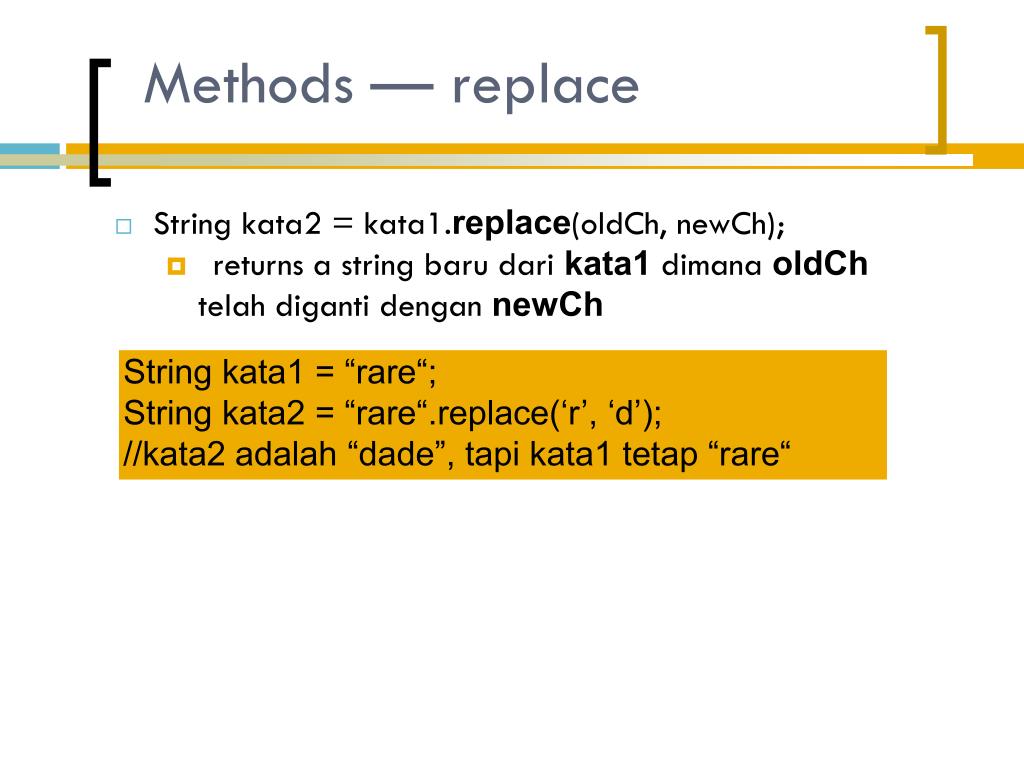 Methods — replace

String kata2 = kata1.replace(oldCh, newCh);

returns a string baru dari kata1 dimana oldCh telah diganti dengan newCh

String kata1 = “rare“;
String kata2 = “rare“.replace(‘r’, ‘d’);
//kata2 adalah “dade”, tapi kata1 tetap “rare“